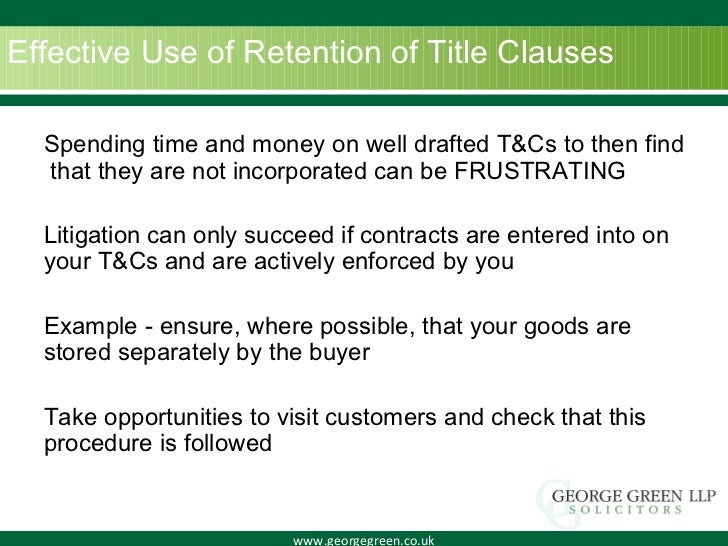 Effective Use of Retention of Title Clauses

Spending time and money on well drafted T&Cs to then find that they are not incorporated can be FRUSTRATING

Litigation can only succeed if contracts are entered into on your T&Cs and are actively enforced by you

Example - ensure, where possible, that your goods are stored separately by the buyer

Take opportunities to visit customers and check that this procedure is followed

GEORGE GREEN LLP
SOLICITORS

www.georgegreen.co.uk